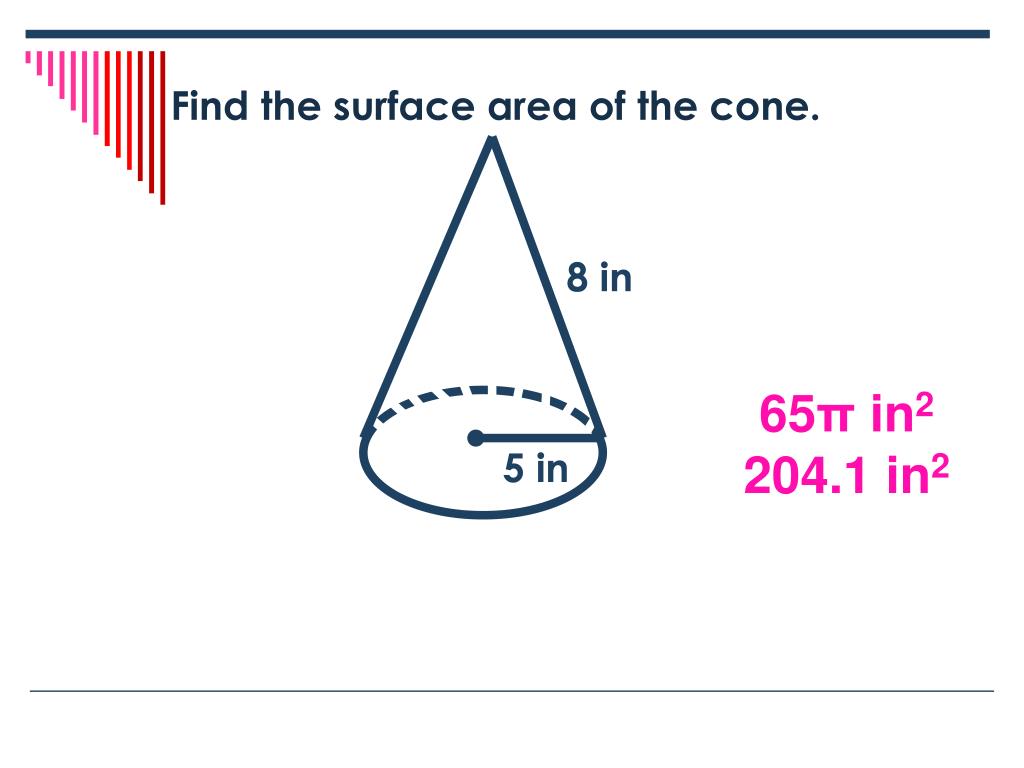 Find the surface area of the cone.

8 in

5 in

$65\pi$ in$^2$
204.1 in$^2$